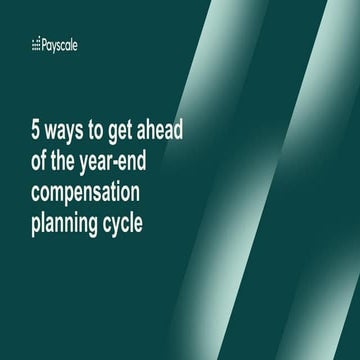 Payscale

5 ways to get ahead of the year-end compensation planning cycle